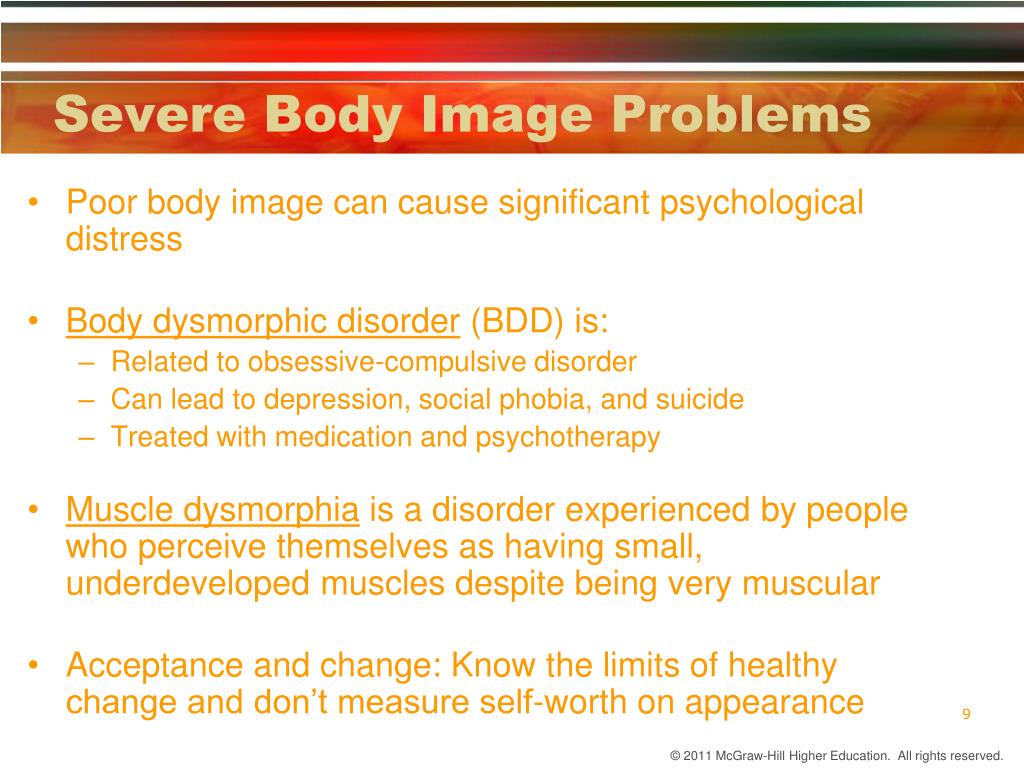 Severe Body Image Problems

• Poor body image can cause significant psychological distress

• Body dysmorphic disorder (BDD) is:
– Related to obsessive-compulsive disorder
– Can lead to depression, social phobia, and suicide
– Treated with medication and psychotherapy

• Muscle dysmorphia is a disorder experienced by people who perceive themselves as having small, underdeveloped muscles despite being very muscular

• Acceptance and change: Know the limits of healthy change and don’t measure self-worth on appearance

9

© 2011 McGraw-Hill Higher Education. All rights reserved.